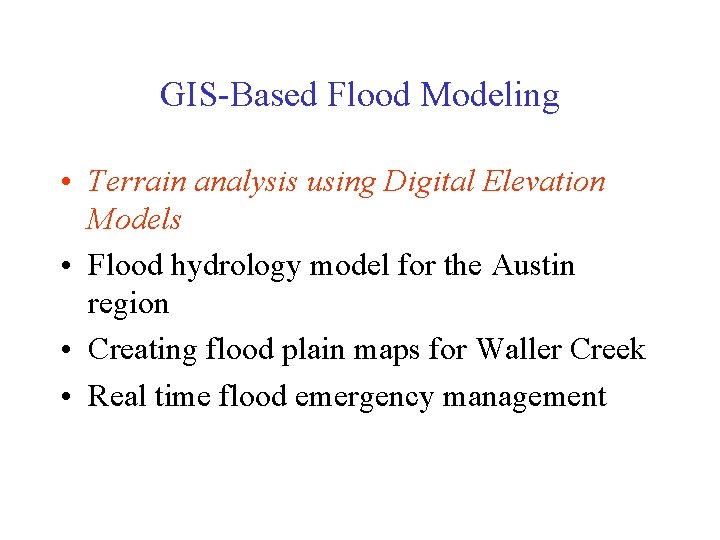 GIS-Based Flood Modeling

• Terrain analysis using Digital Elevation Models
• Flood hydrology model for the Austin region
• Creating flood plain maps for Waller Creek
• Real time flood emergency management